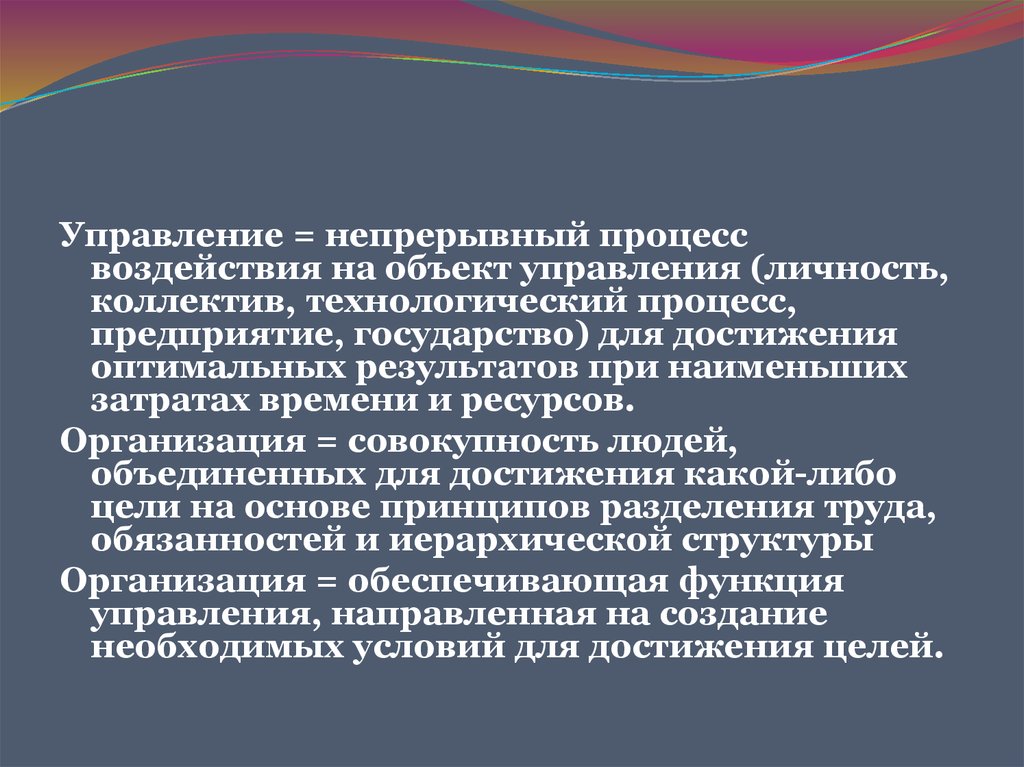 Управление = непрерывный процесс воздействия на объект управления (личность, коллектив, технологический процесс, предприятие, государство) для достижения оптимальных результатов при наименьших затратах времени и ресурсов.

Организация = совокупность людей, объединенных для достижения какой-либо цели на основе принципов разделения труда, обязанностей и иерархической структуры

Организация = обеспечивающая функция управления, направленная на создание необходимых условий для достижения целей.